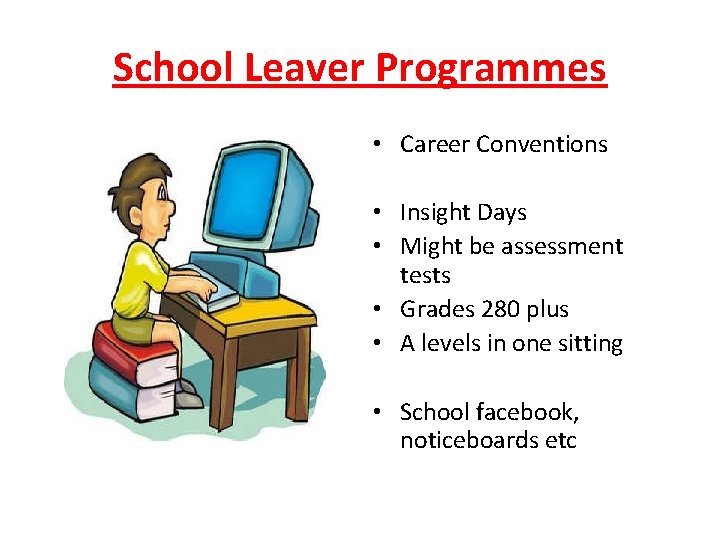 School Leaver Programmes

• Career Conventions

• Insight Days
• Might be assessment tests
• Grades 280 plus
• A levels in one sitting

• School facebook, noticeboards etc